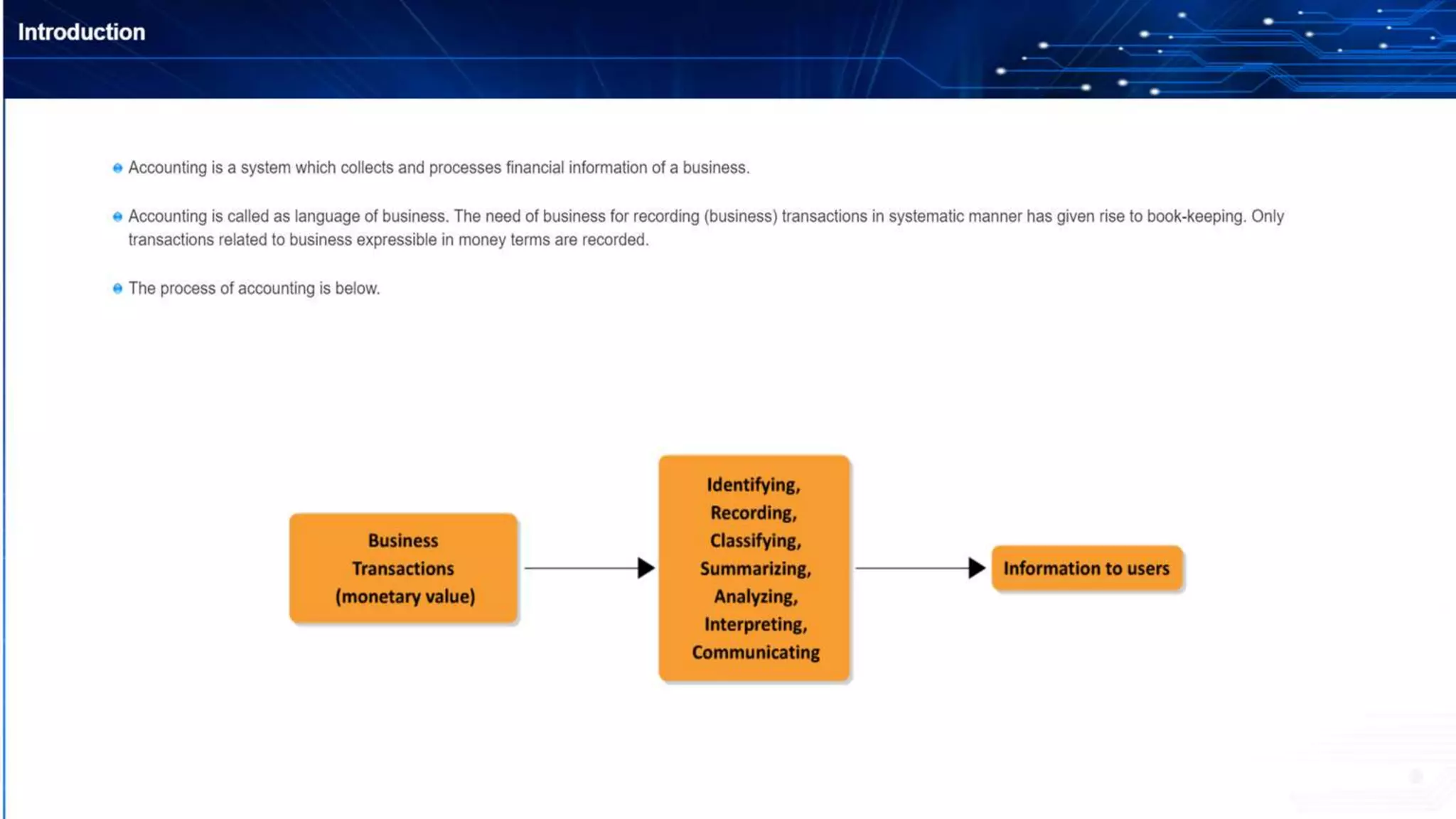 Introduction

Accounting is a system which collects and processes financial information of a business.

Accounting is called as language of business. The need of business for recording (business) transactions in systematic manner has given rise to book-keeping. Only transactions related to business expressible in money terms are recorded.

The process of accounting is below.

Business Transactions (monetary value)

Identifying, Recording, Classifying, Summarizing, Analyzing, Interpreting, Communicating

Information to users